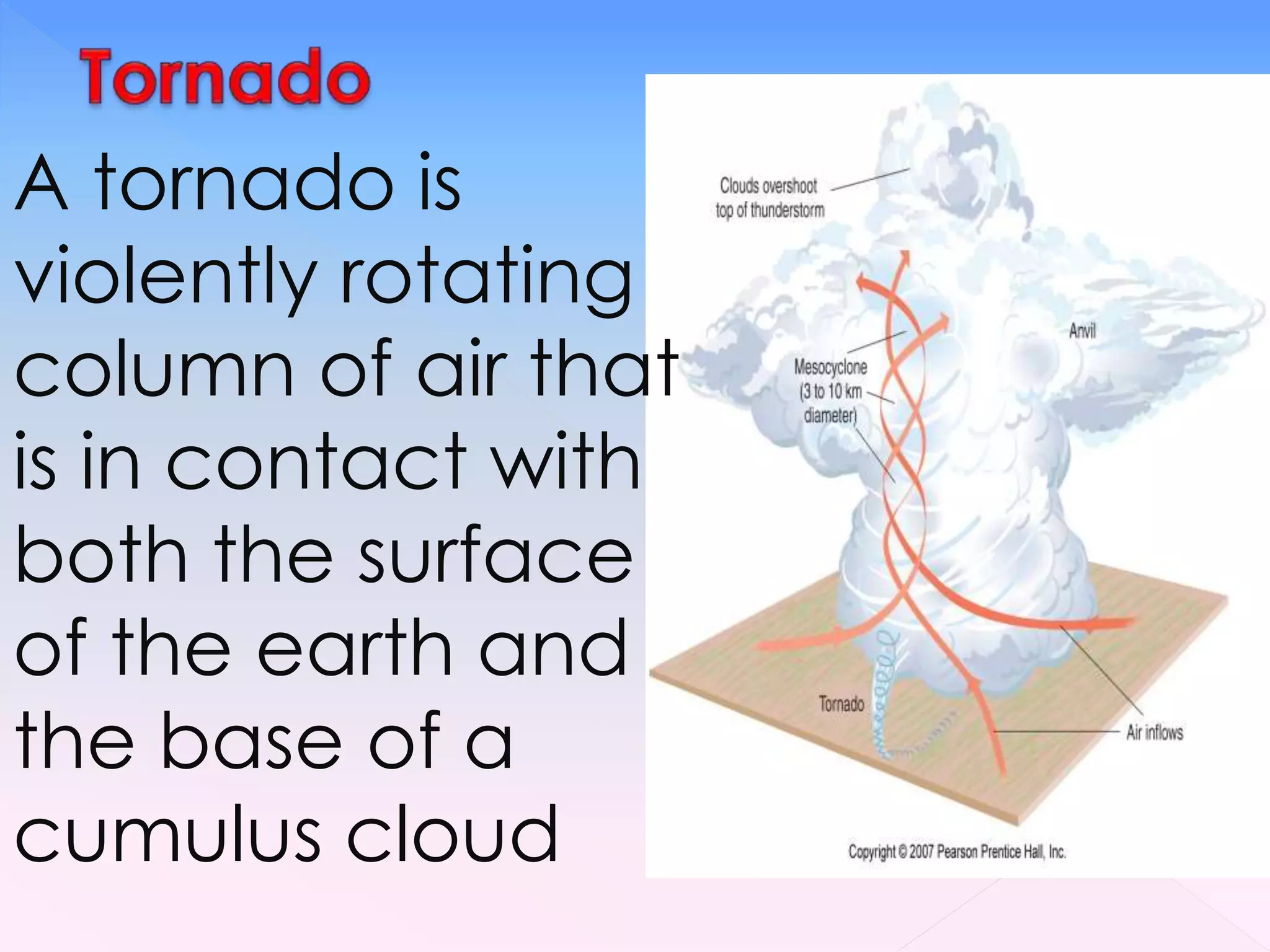 Tornado

A tornado is violently rotating column of air that is in contact with both the surface of the earth and the base of a cumulus cloud

Clouds overshoot top of thunderstorm

Anvil

Mesocyclone (3 to 10 km diameter)

Tornado

Air inflows

Copyright © 2007 Pearson Prentice Hall, Inc.